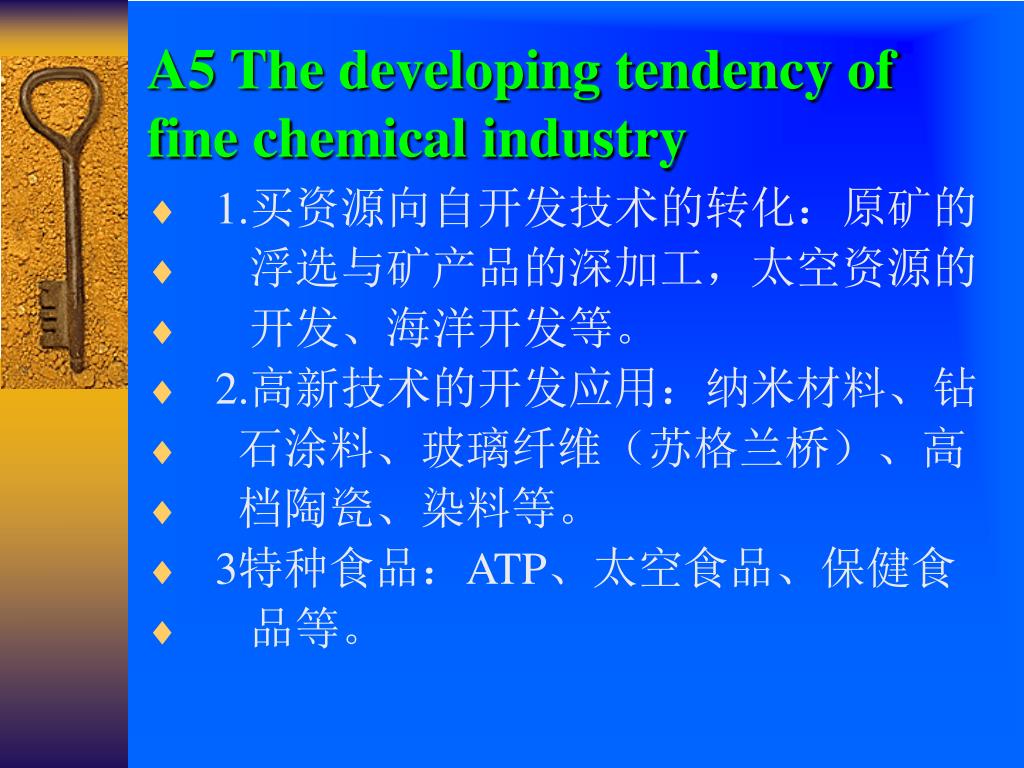 A5 The developing tendency of fine chemical industry

♦ 1.买资源向自开发技术的转化：原矿的
♦ 浮选与矿产品的深加工，太空资源的
♦ 开发、海洋开发等。
♦ 2.高新技术的开发应用：纳米材料、钻
♦ 石涂料、玻璃纤维（苏格兰桥）、高
♦ 档陶瓷、染料等。
♦ 3特种食品：ATP、太空食品、保健食
♦ 品等。